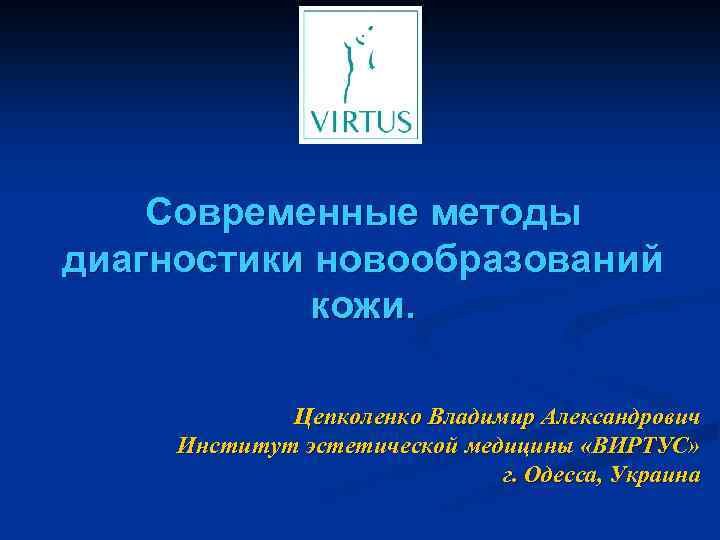 VIRTUS

Современные методы диагностики новообразований кожи.

Цепколенко Владимир Александрович
Институт эстетической медицины «ВИРТУС»
г. Одесса, Украина